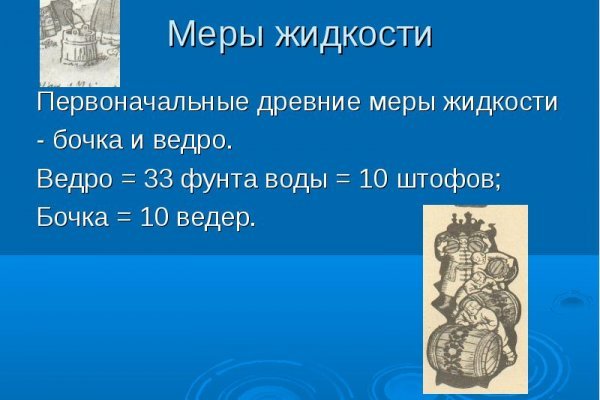 Меры жидкости

Первоначальные древние меры жидкости - бочка и ведро.

Ведро = 33 фунта воды = 10 штофов;

Бочка = 10 ведер.